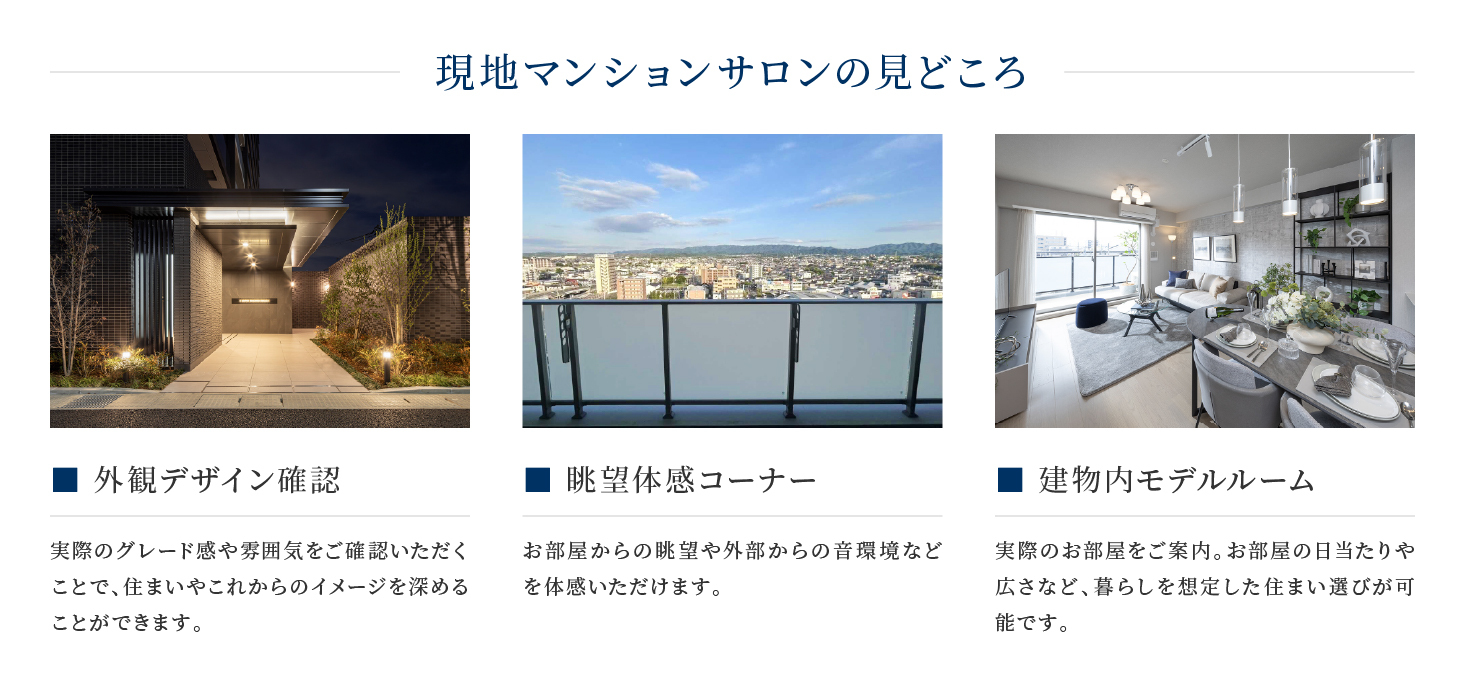 現地マンションサロンの見どころ

■ 外観デザイン確認

実際のグレード感や雰囲気をご確認いただくことで、住まいやこれからのイメージを深めることができます。

■ 眺望体感コーナー

お部屋からの眺望や外部からの音環境などを体感いただけます。

■ 建物内モデルルーム

実際のお部屋をご案内。お部屋の日当たりや広さなど、暮らしを想定した住まい選びが可能です。